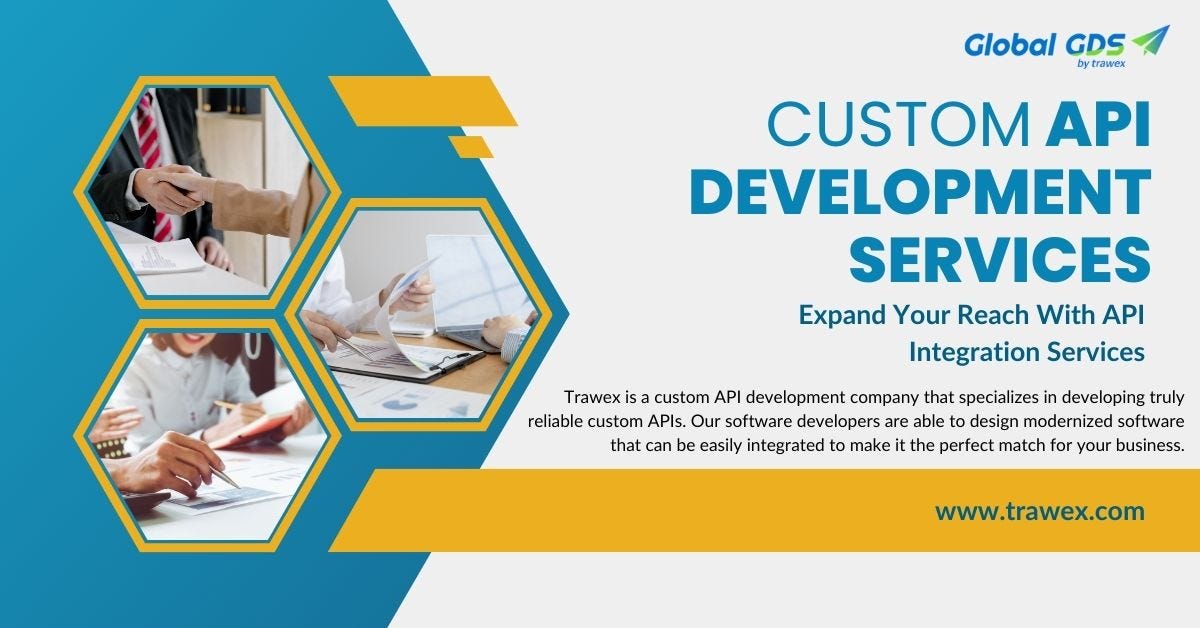 Global GDS
by trawex

CUSTOM API DEVELOPMENT SERVICES

Expand Your Reach With API Integration Services

Trawex is a custom API development company that specializes in developing truly reliable custom APIs. Our software developers are able to design modernized software that can be easily integrated to make it the perfect match for your business.

www.trawex.com